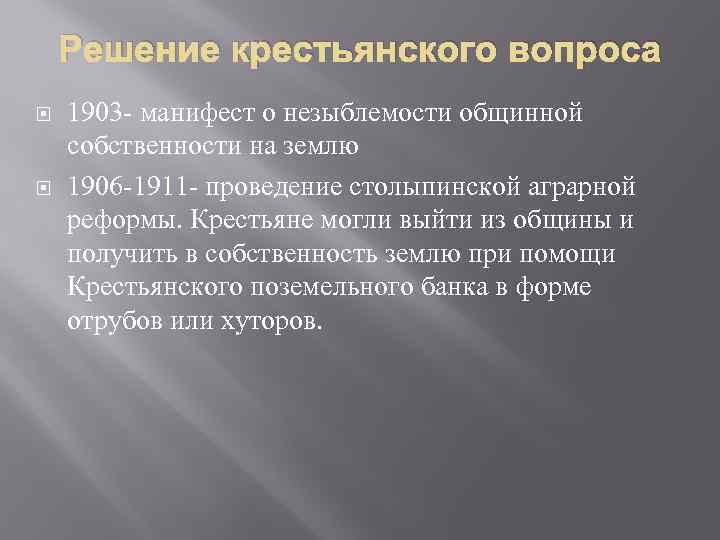 Решение крестьянского вопроса

1903- манифест о незыблемости общинной собственности на землю

1906-1911- проведение столыпинской аграрной реформы. Крестьяне могли выйти из общины и получить в собственность землю при помощи Крестьянского поземельного банка в форме отрубов или хуторов.